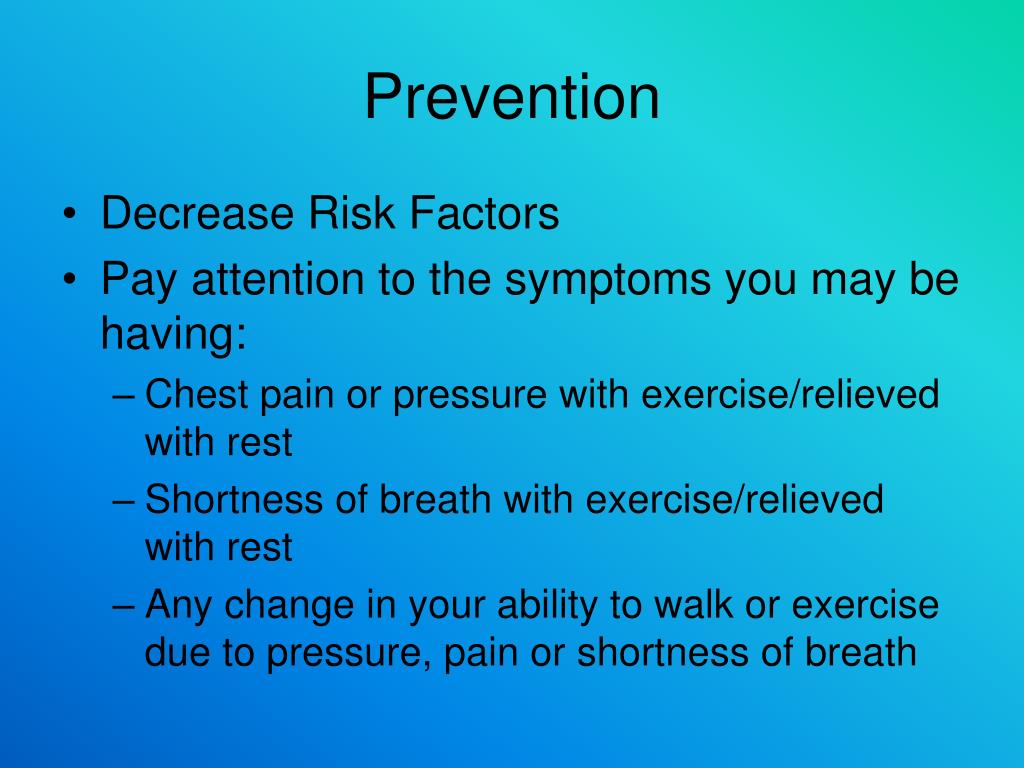 Prevention

• Decrease Risk Factors
• Pay attention to the symptoms you may be having:
– Chest pain or pressure with exercise/relieved with rest
– Shortness of breath with exercise/relieved with rest
– Any change in your ability to walk or exercise due to pressure, pain or shortness of breath